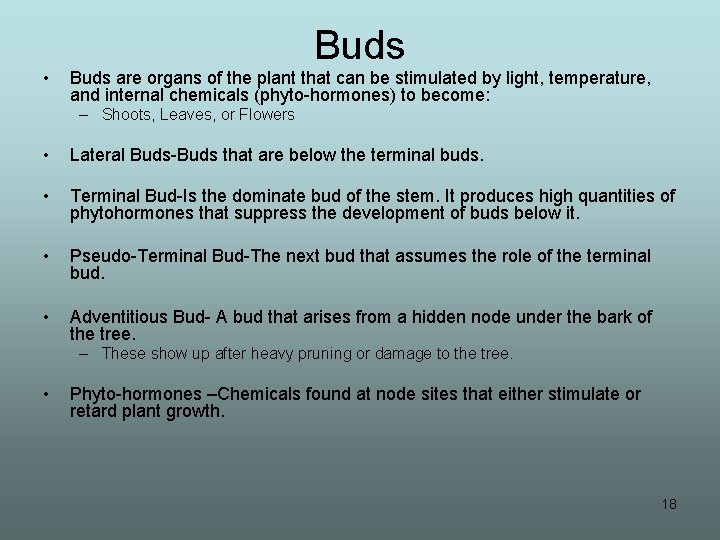 Buds

• Buds are organs of the plant that can be stimulated by light, temperature, and internal chemicals (phyto-hormones) to become:
– Shoots, Leaves, or Flowers

• Lateral Buds-Buds that are below the terminal buds.

• Terminal Bud-Is the dominate bud of the stem. It produces high quantities of phytohormones that suppress the development of buds below it.

• Pseudo-Terminal Bud-The next bud that assumes the role of the terminal bud.

• Adventitious Bud- A bud that arises from a hidden node under the bark of the tree.
– These show up after heavy pruning or damage to the tree.

• Phyto-hormones –Chemicals found at node sites that either stimulate or retard plant growth.

18